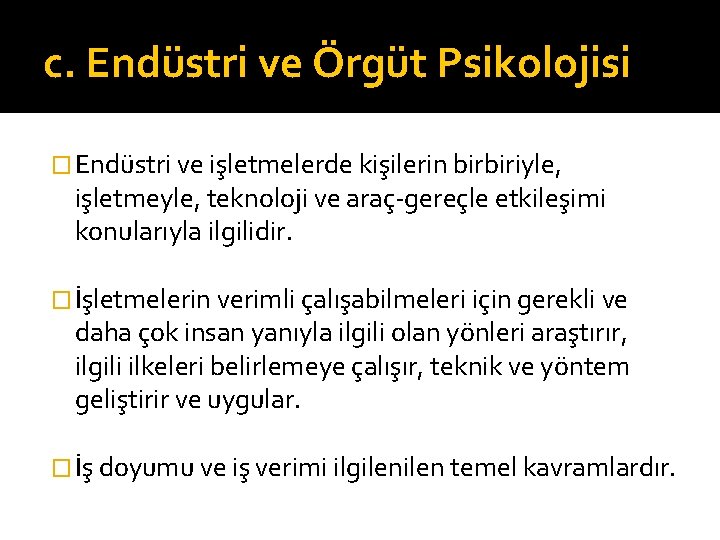 c. Endüstri ve Örgüt Psikolojisi

Endüstri ve işletmelerde kişilerin birbiriyle, işletmeyle, teknoloji ve araç-gereçle etkileşimi konularıyla ilgilidir.

İşletmelerin verimli çalışabilmeleri için gerekli ve daha çok insan yanıyla ilgili olan yönleri araştırır, ilgili ilkeleri belirlemeye çalışır, teknik ve yöntem geliştirir ve uygular.

İş doyumu ve iş verimi ilgilenilen temel kavramlardır.